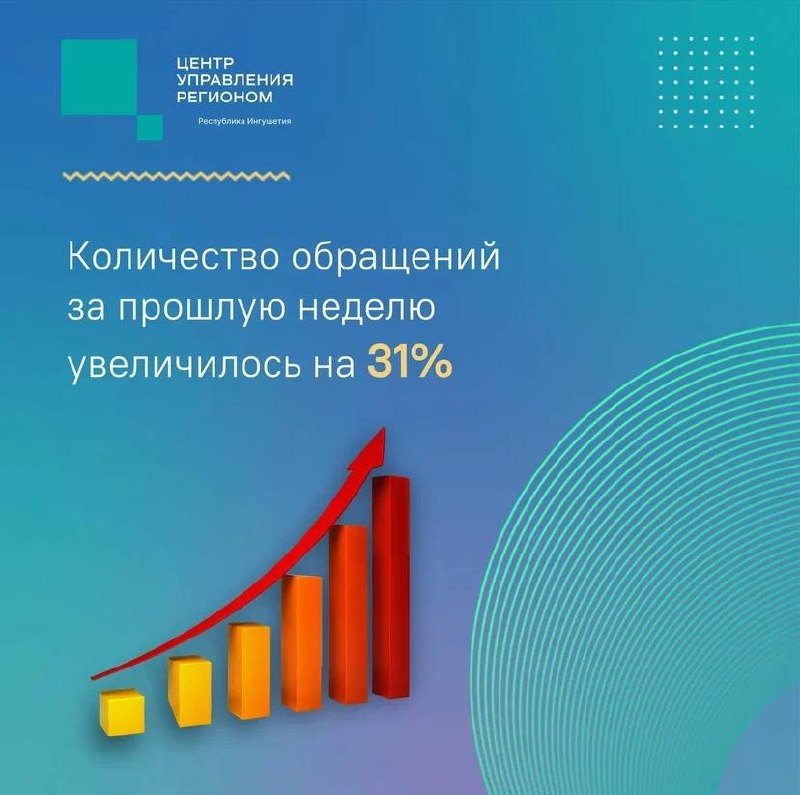 ЦЕНТР
УПРАВЛЕНИЯ
РЕГИОНОМ

Республика Ингушетия

Количество обращений за прошлую неделю увеличилось на 31%